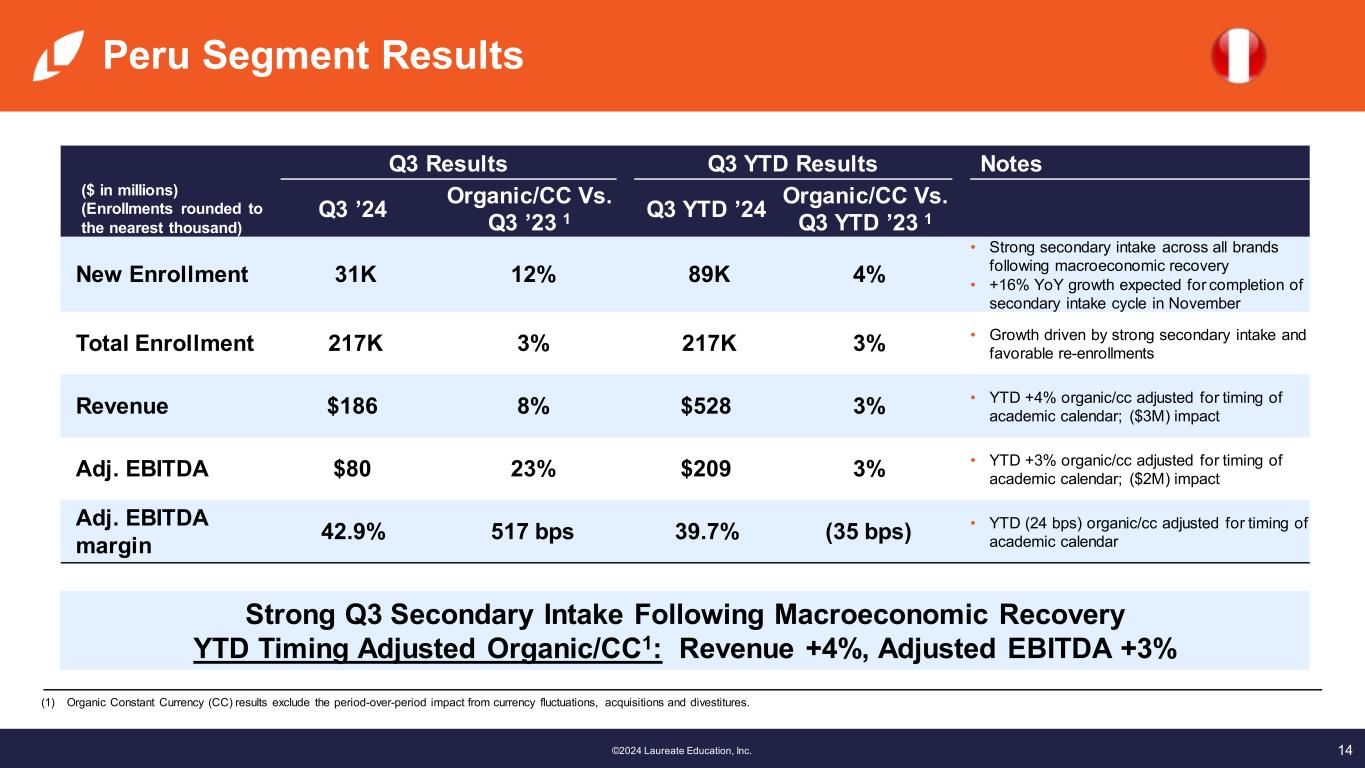 Peru Segment Results

| ($ in millions) (Enrollments rounded to the nearest thousand) | Q3 Results: Q3 ’24 | Q3 Results: Organic/CC Vs. Q3 ’23 $^1$ | Q3 YTD Results: Q3 YTD ’24 | Q3 YTD Results: Organic/CC Vs. Q3 YTD ’23 $^1$ | Notes |
|---|---|---|---|---|---|
| New Enrollment | 31K | 12% | 89K | 4% | • Strong secondary intake across all brands following macroeconomic recovery • +16% YoY growth expected for completion of secondary intake cycle in November |
| Total Enrollment | 217K | 3% | 217K | 3% | • Growth driven by strong secondary intake and favorable re-enrollments |
| Revenue | $186 | 8% | $528 | 3% | • YTD +4% organic/cc adjusted for timing of academic calendar; ($3M) impact |
| Adj. EBITDA | $80 | 23% | $209 | 3% | • YTD +3% organic/cc adjusted for timing of academic calendar; ($2M) impact |
| Adj. EBITDA margin | 42.9% | 517 bps | 39.7% | (35 bps) | • YTD (24 bps) organic/cc adjusted for timing of academic calendar |

Strong Q3 Secondary Intake Following Macroeconomic Recovery
YTD Timing Adjusted Organic/CC$^1$: Revenue +4%, Adjusted EBITDA +3%

(1) Organic Constant Currency (CC) results exclude the period-over-period impact from currency fluctuations, acquisitions and divestitures.

©2024 Laureate Education, Inc.

14